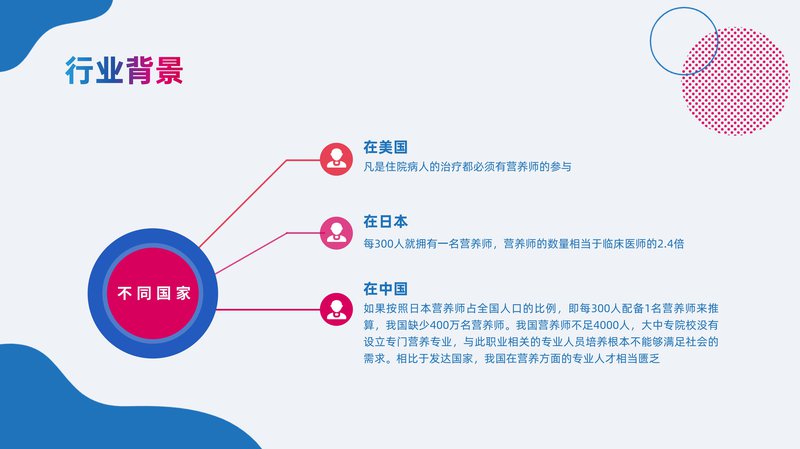 行业背景

不同国家

在美国
凡是住院病人的治疗都必须有营养师的参与

在日本
每300人就拥有一名营养师，营养师的数量相当于临床医师的2.4倍

在中国
如果按照日本营养师占全国人口的比例，即每300人配备1名营养师来推算，我国缺少400万名营养师。我国营养师不足4000人，大中专院校没有设立专门营养专业，与此职业相关的专业人员培养根本不能够满足社会的需求。相比于发达国家，我国在营养方面的专业人才相当匮乏